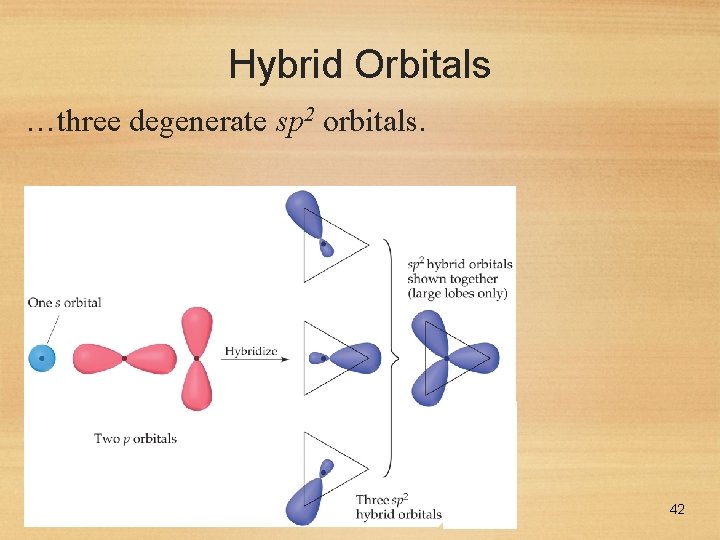 Hybrid Orbitals

…three degenerate $sp^2$ orbitals.

One $s$ orbital

Two $p$ orbitals

Hybridize

$sp^2$ hybrid orbitals shown together (large lobes only)

Three $sp^2$ hybrid orbitals

42